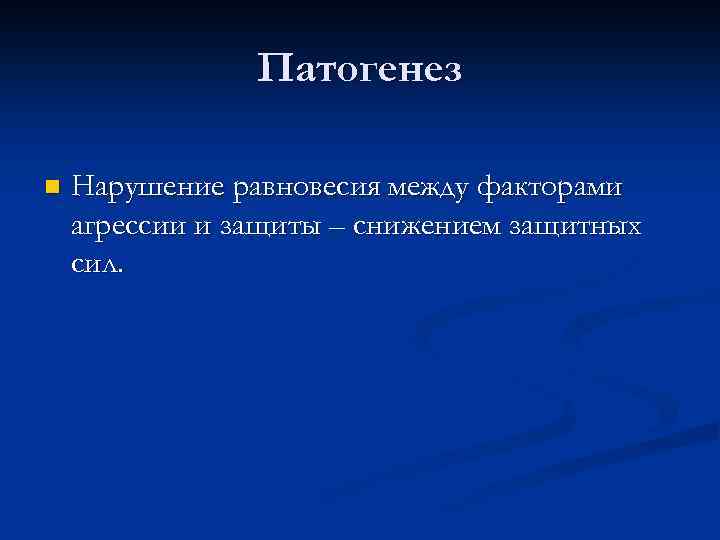 Патогенез

Нарушение равновесия между факторами агрессии и защиты – снижением защитных сил.